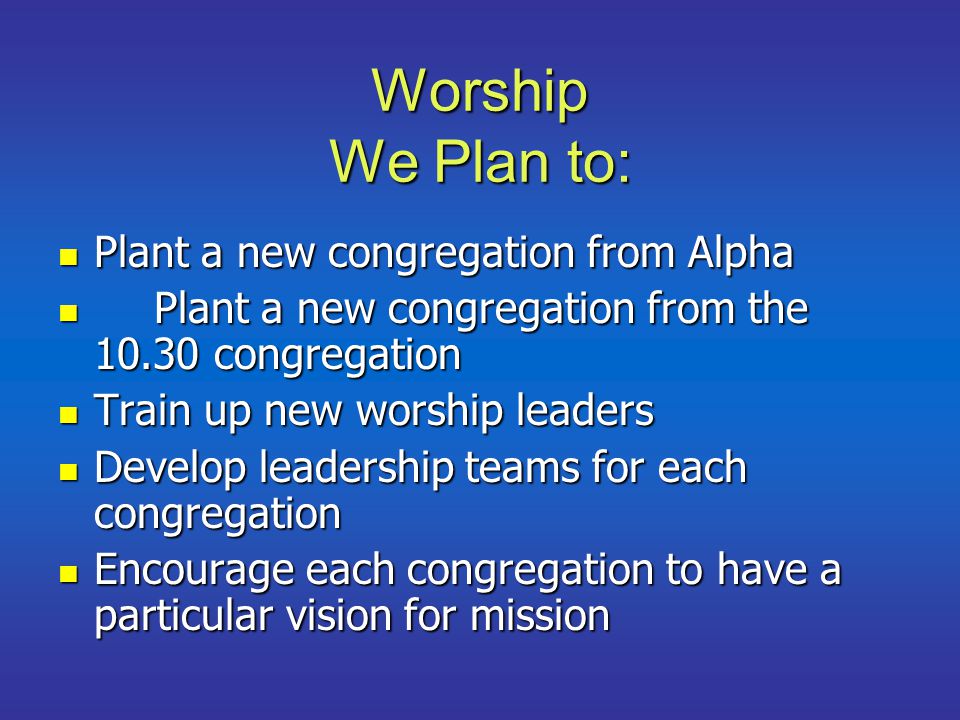 Worship
We Plan to:

- Plant a new congregation from Alpha
- Plant a new congregation from the 10.30 congregation
- Train up new worship leaders
- Develop leadership teams for each congregation
- Encourage each congregation to have a particular vision for mission